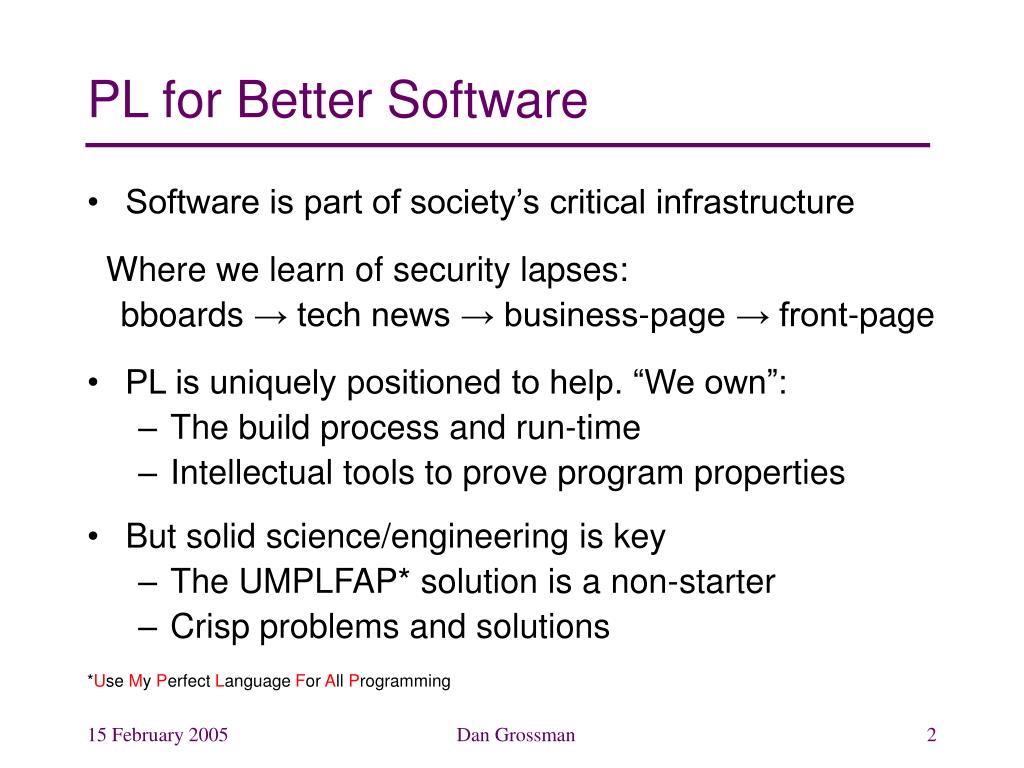 PL for Better Software

• Software is part of society's critical infrastructure

Where we learn of security lapses:
bboards → tech news → business-page → front-page

• PL is uniquely positioned to help. "We own":
– The build process and run-time
– Intellectual tools to prove program properties

• But solid science/engineering is key
– The UMPLFAP* solution is a non-starter
– Crisp problems and solutions

*Use My Perfect Language For All Programming

15 February 2005

Dan Grossman

2